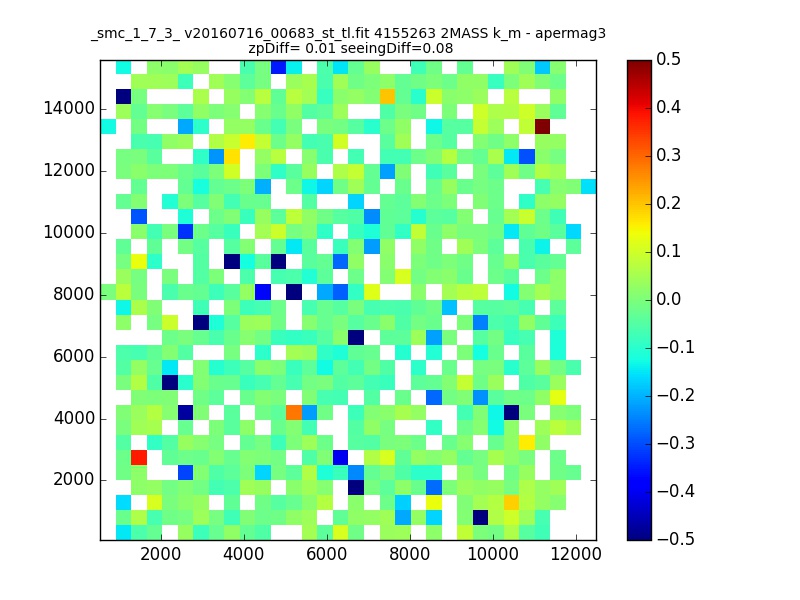 _smc_1_7_3_ v20160716_00683_st_tl.fit 4155263 2MASS k_m - apermag3
zpDiff= 0.01 seeingDiff=0.08

14000
12000
10000
8000
6000
4000
2000

2000 4000 6000 8000 10000 12000

0.5
0.4
0.3
0.2
0.1
0.0
−0.1
−0.2
−0.3
−0.4
−0.5